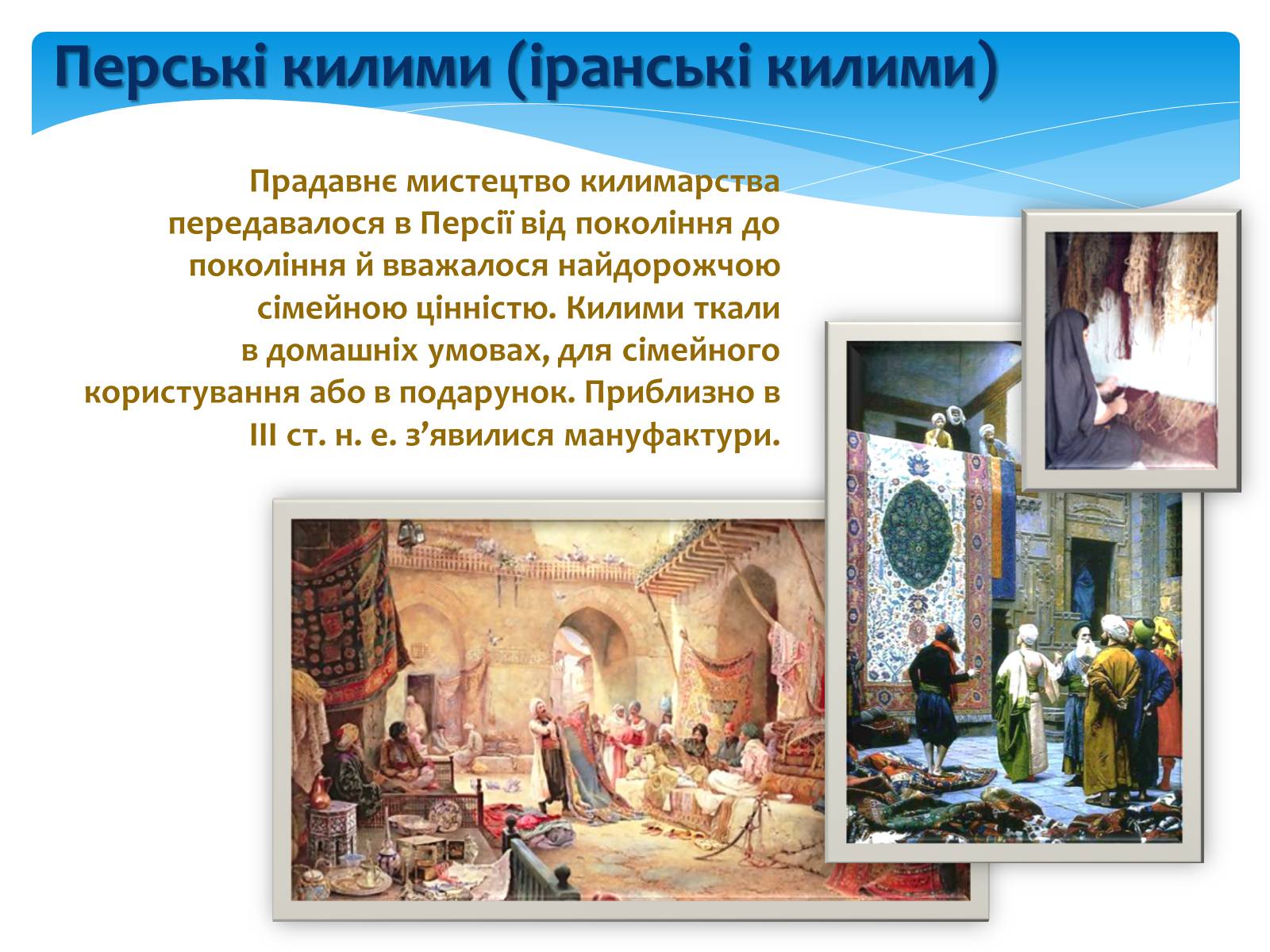 Перські килими (іранські килими)

Прадавнє мистецтво килимарства передавалося в Персії від покоління до покоління й вважалося найдорожчою сімейною цінністю. Килими ткали в домашніх умовах, для сімейного користування або в подарунок. Приблизно в III ст. н. е. з’явилися мануфактури.